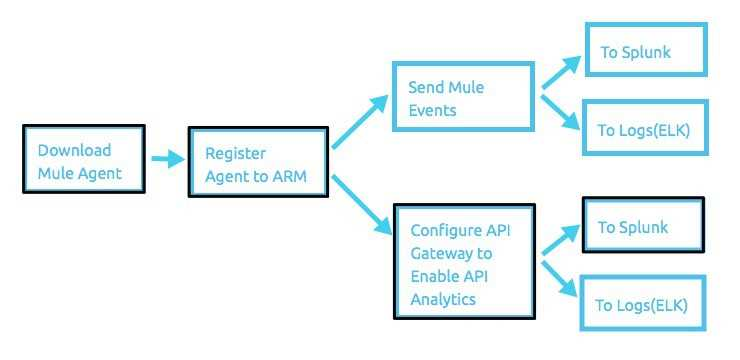 Download Mule Agent

Register Agent to ARM

Send Mule Events

To Splunk

To Logs(ELK)

Configure API Gateway to Enable API Analytics

To Splunk

To Logs(ELK)